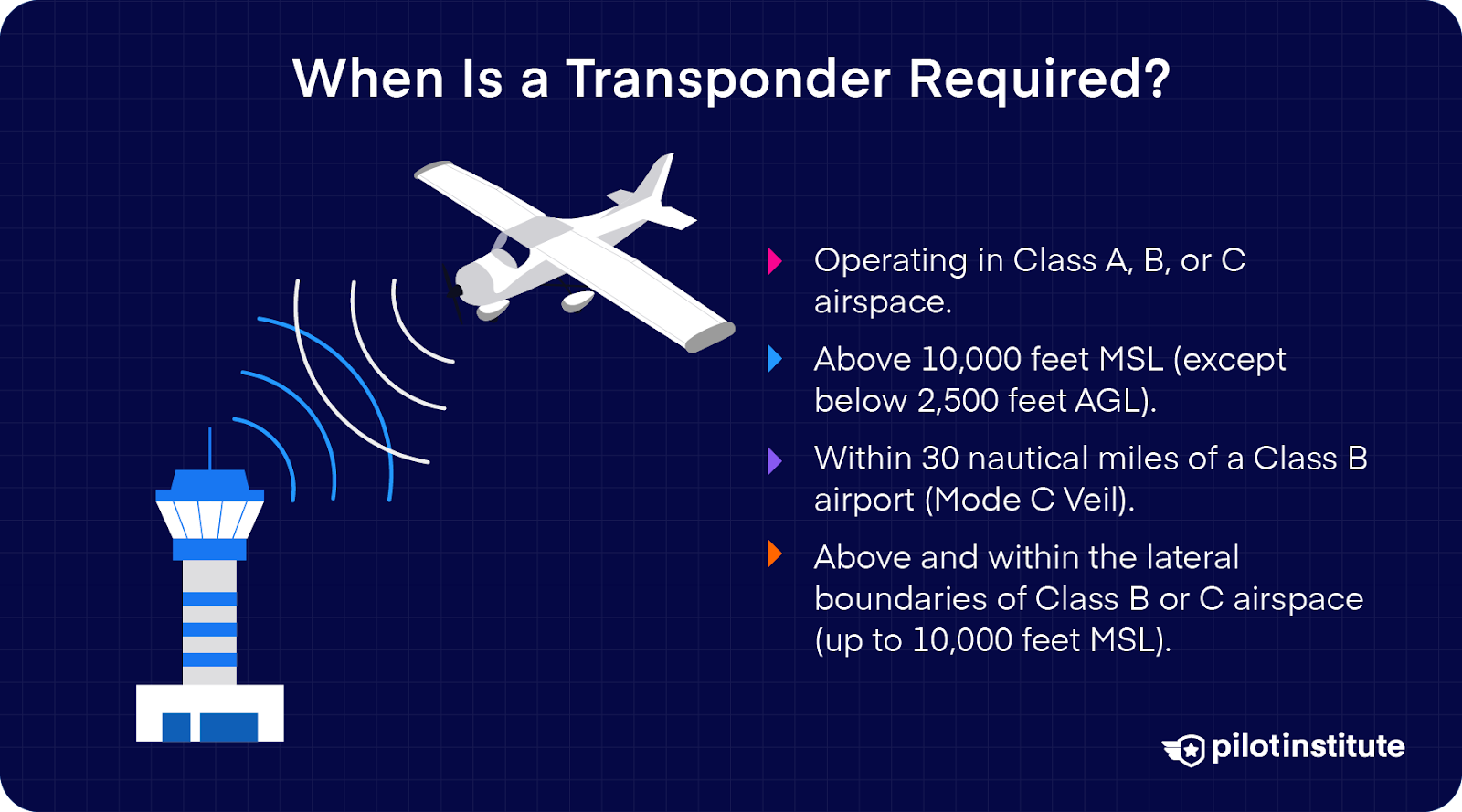 When Is a Transponder Required?

Operating in Class A, B, or C airspace.

Above 10,000 feet MSL (except below 2,500 feet AGL).

Within 30 nautical miles of a Class B airport (Mode C Veil).

Above and within the lateral boundaries of Class B or C airspace (up to 10,000 feet MSL).

pilotinstitute